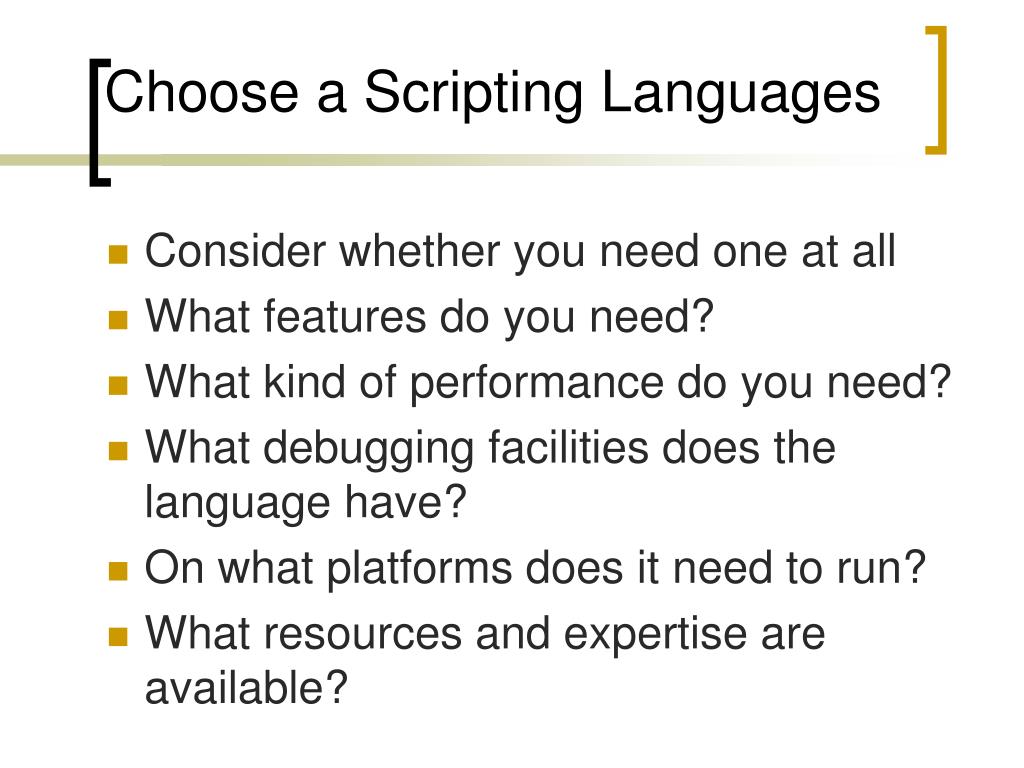 Choose a Scripting Languages

- Consider whether you need one at all
- What features do you need?
- What kind of performance do you need?
- What debugging facilities does the language have?
- On what platforms does it need to run?
- What resources and expertise are available?